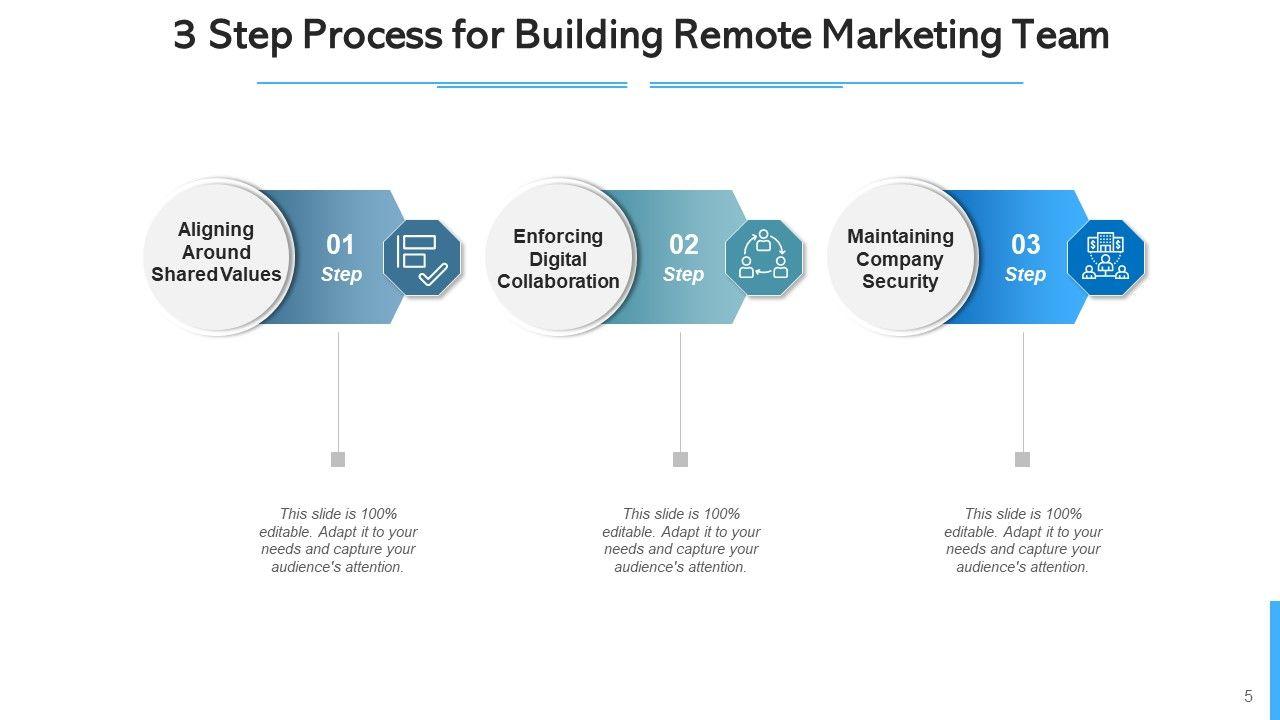 3 Step Process for Building Remote Marketing Team

Aligning Around Shared Values

01
Step

This slide is 100% editable. Adapt it to your needs and capture your audience's attention.

Enforcing Digital Collaboration

02
Step

This slide is 100% editable. Adapt it to your needs and capture your audience's attention.

Maintaining Company Security

03
Step

This slide is 100% editable. Adapt it to your needs and capture your audience's attention.

5